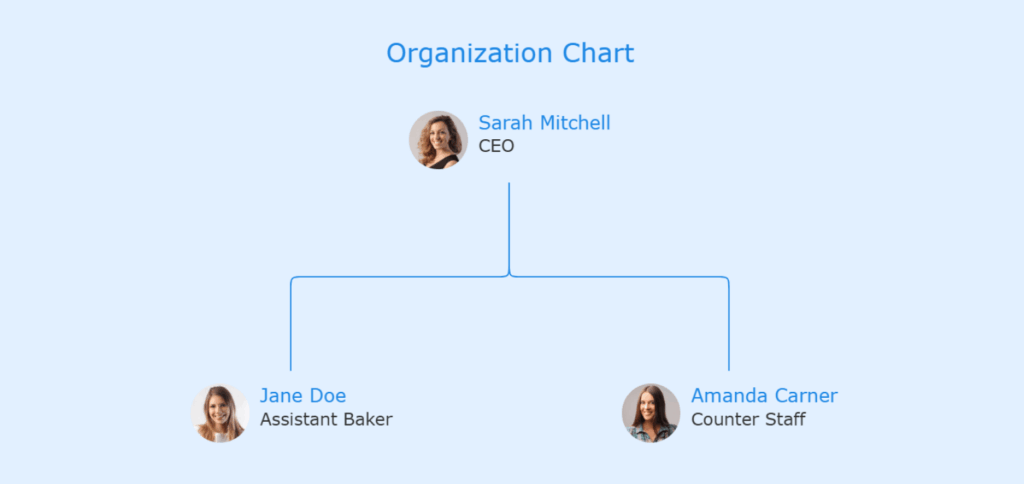 Organization Chart

Sarah Mitchell
CEO

Jane Doe
Assistant Baker

Amanda Carner
Counter Staff